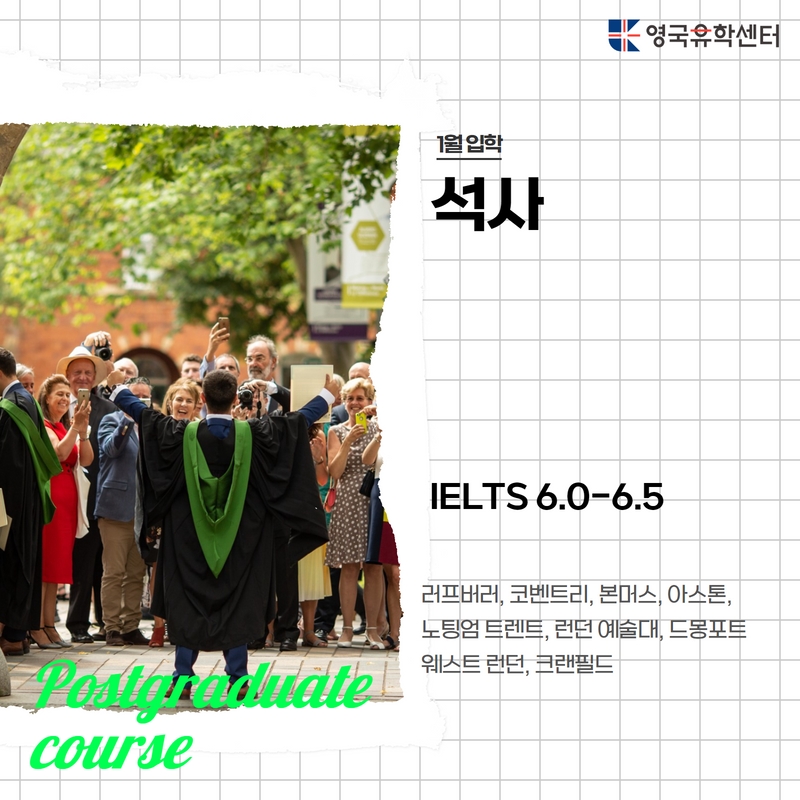 영국유학센터

1월 입학

석사

IELTS 6.0-6.5

러프버러, 코벤트리, 본머스, 아스톤, 노팅엄 트렌트, 런던 예술대, 드몽포트 웨스트 런던, 크랜필드

Postgraduate course